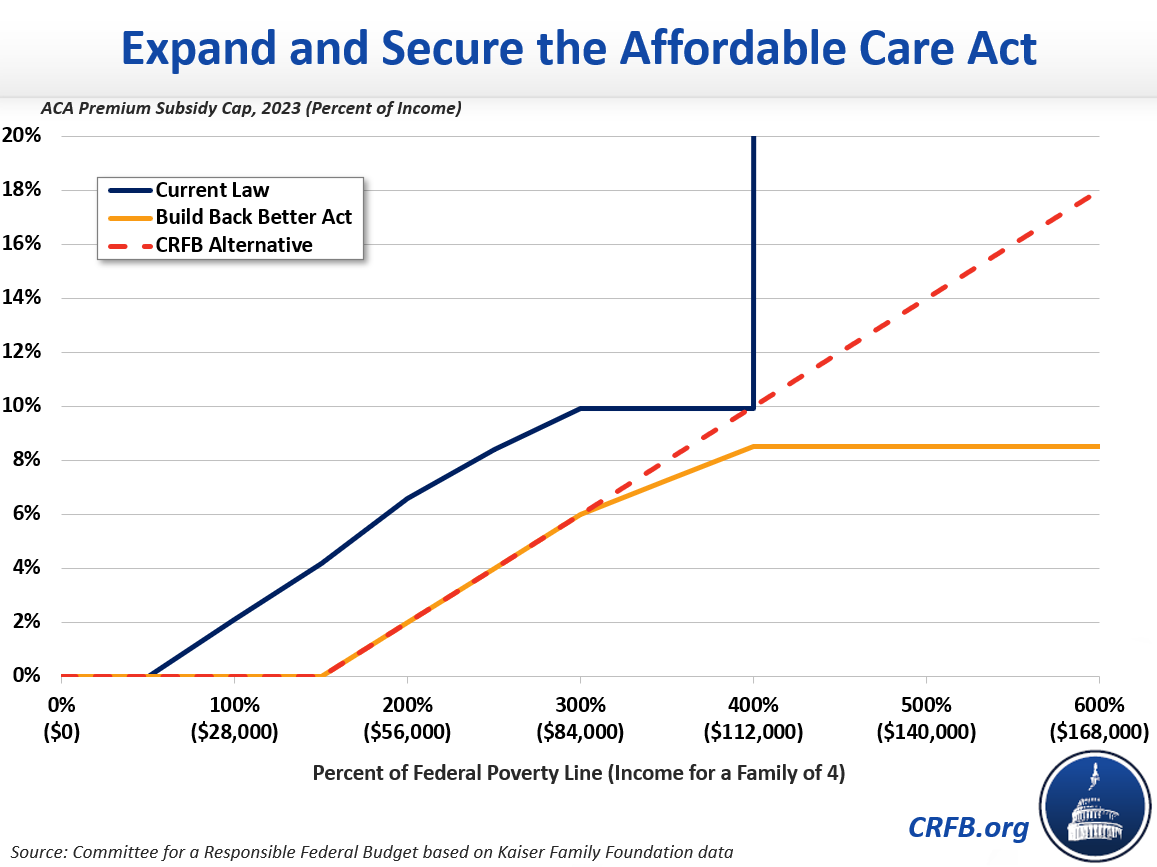 Expand and Secure the Affordable Care Act

ACA Premium Subsidy Cap, 2023 (Percent of Income)

20%
18%
16%
14%
12%
10%
8%
6%
4%
2%
0%

Current Law
Build Back Better Act
CRFB Alternative

0% ($0)
100% ($28,000)
200% ($56,000)
300% ($84,000)
400% ($112,000)
500% ($140,000)
600% ($168,000)

Percent of Federal Poverty Line (Income for a Family of 4)

CRFB.org

Source: Committee for a Responsible Federal Budget based on Kaiser Family Foundation data